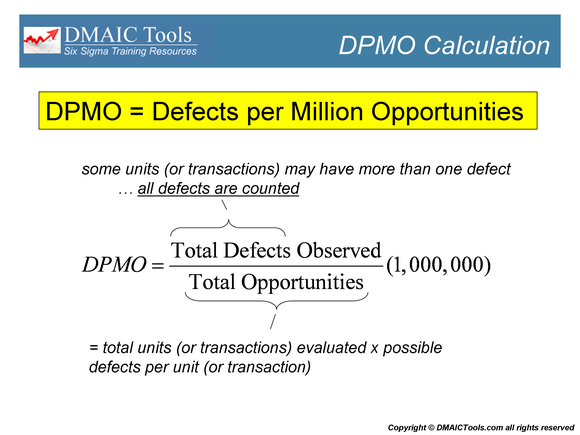 DMAIC Tools
Six Sigma Training Resources

DPMO Calculation

DPMO = Defects per Million Opportunities

some units (or transactions) may have more than one defect … all defects are counted

$DPMO = \frac{\text{Total Defects Observed}}{\text{Total Opportunities}}(1,000,000)$

= total units (or transactions) evaluated x possible defects per unit (or transaction)

Copyright © DMAICTools.com all rights reserved